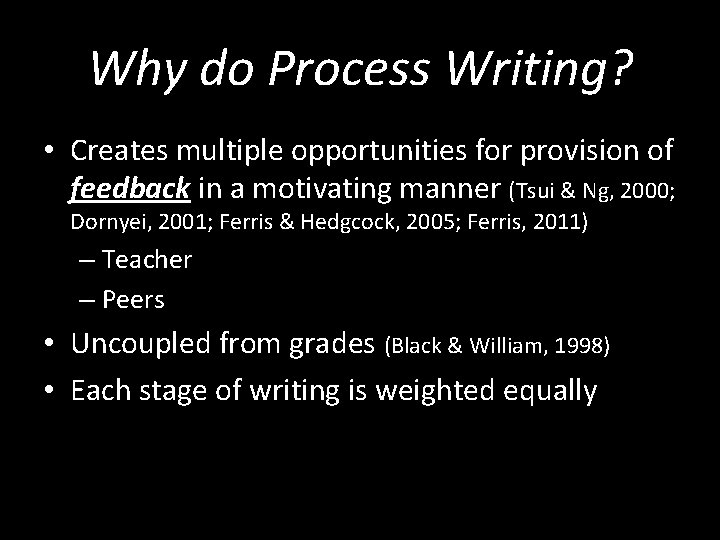 Why do Process Writing?

• Creates multiple opportunities for provision of feedback in a motivating manner (Tsui & Ng, 2000; Dornyei, 2001; Ferris & Hedgcock, 2005; Ferris, 2011)
– Teacher
– Peers
• Uncoupled from grades (Black & William, 1998)
• Each stage of writing is weighted equally